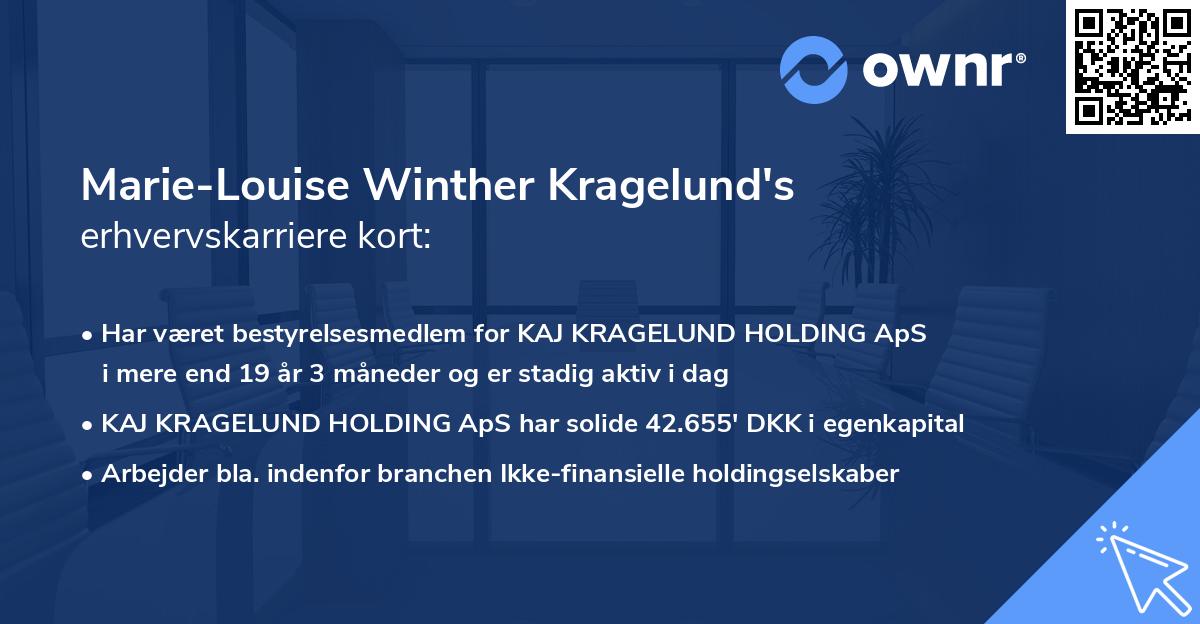 ownr®

Marie-Louise Winther Kragelund's erhvervskarriere kort:

• Har været bestyrelsesmedlem for KAJ KRAGELUND HOLDING ApS i mere end 19 år 3 måneder og er stadig aktiv i dag

• KAJ KRAGELUND HOLDING ApS har solide 42.655' DKK i egenkapital

• Arbejder bla. indenfor branchen Ikke-finansielle holdingselskaber